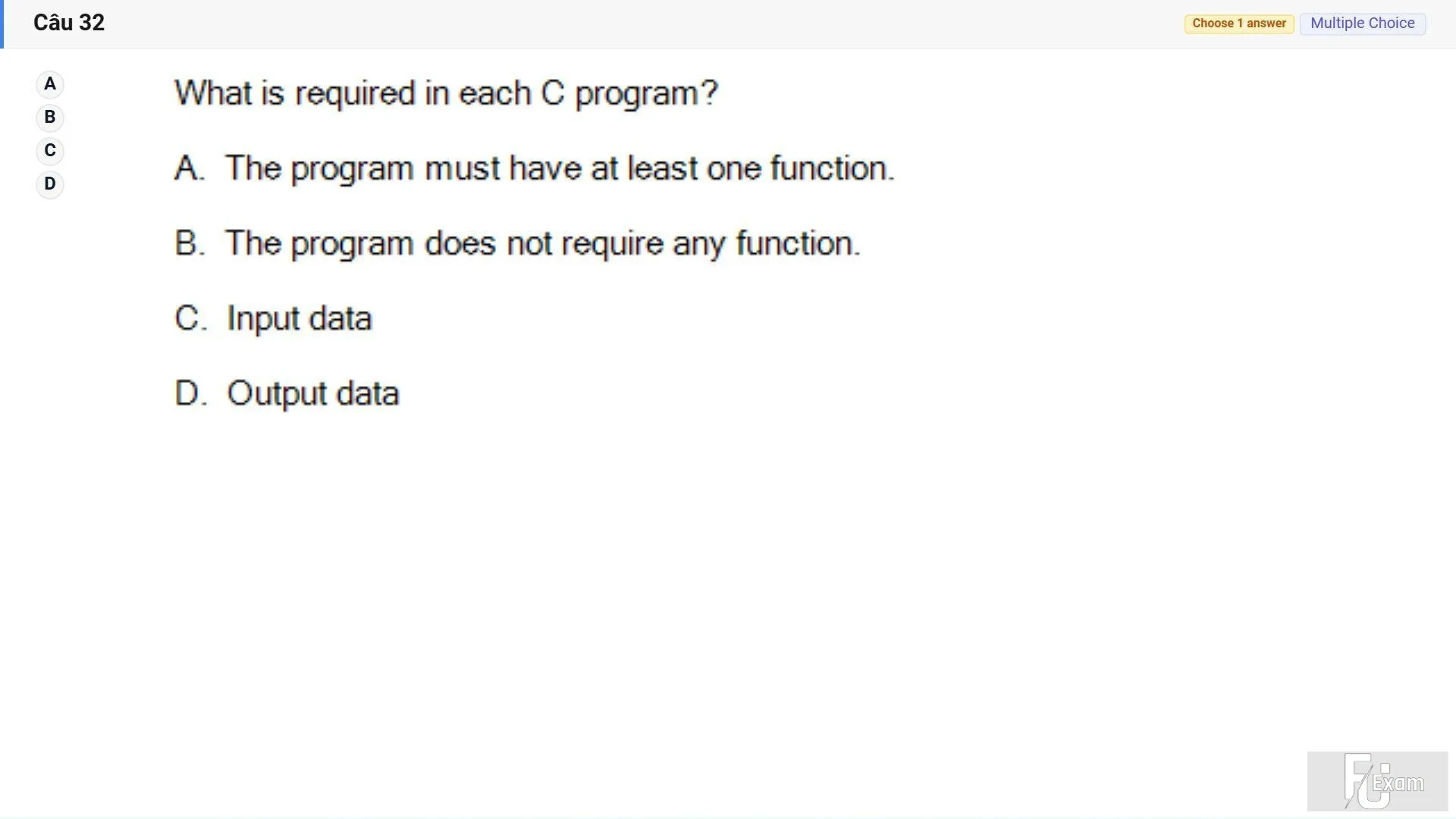 Câu 32

Choose 1 answer
Multiple Choice

A
B
C
D

What is required in each C program?

A. The program must have at least one function.

B. The program does not require any function.

C. Input data

D. Output data

FU Exam